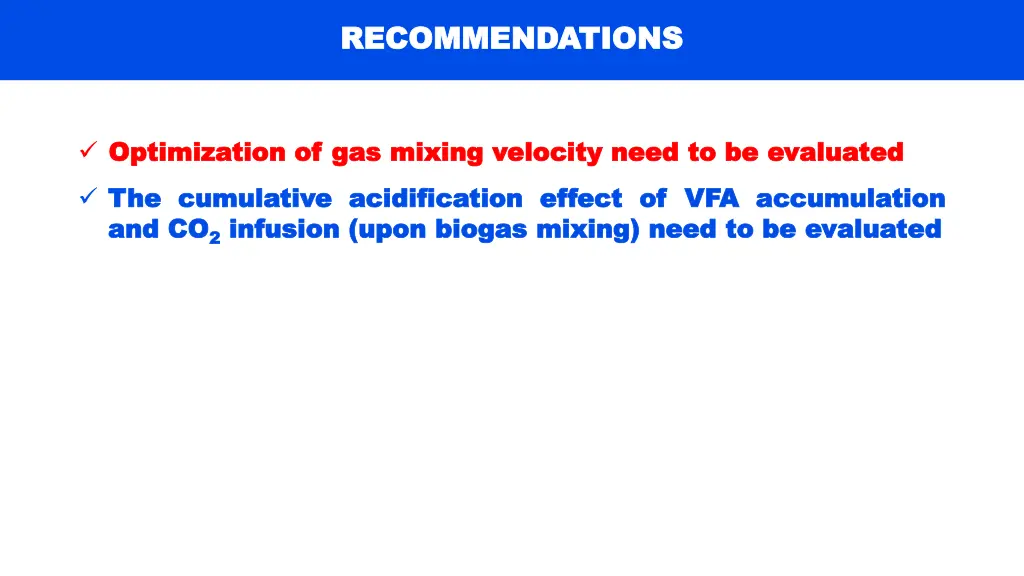 RECOMMENDATIONS

✓ Optimization of gas mixing velocity need to be evaluated

✓ The cumulative acidification effect of VFA accumulation and $CO_2$ infusion (upon biogas mixing) need to be evaluated